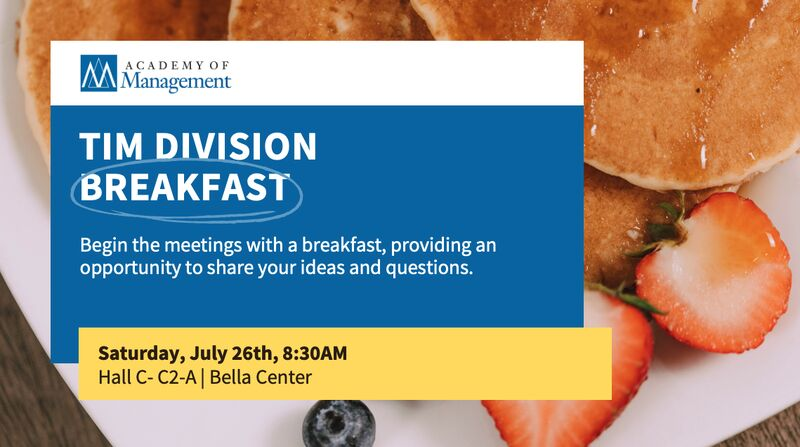 ACADEMY OF
Management

TIM DIVISION
BREAKFAST

Begin the meetings with a breakfast, providing an opportunity to share your ideas and questions.

Saturday, July 26th, 8:30AM
Hall C- C2-A | Bella Center